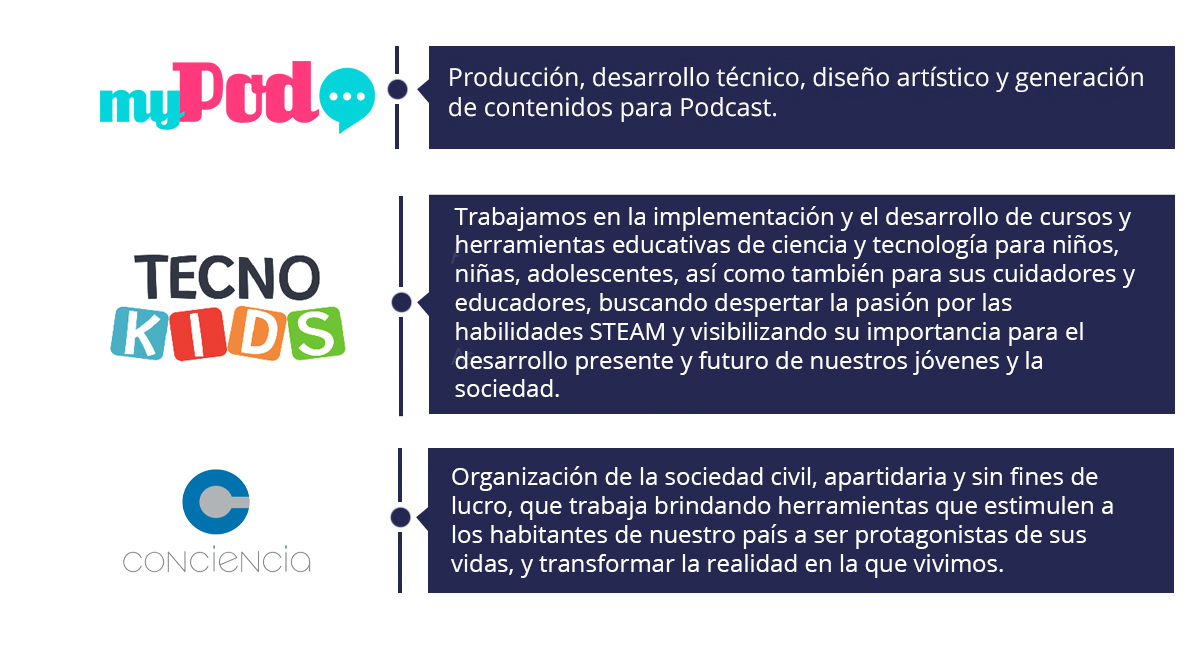 myPod

Producción, desarrollo técnico, diseño artístico y generación de contenidos para Podcast.

TECNO KIDS

Trabajamos en la implementación y el desarrollo de cursos y herramientas educativas de ciencia y tecnología para niños, niñas, adolescentes, así como también para sus cuidadores y educadores, buscando despertar la pasión por las habilidades STEAM y visibilizando su importancia para el desarrollo presente y futuro de nuestros jóvenes y la sociedad.

conciencia

Organización de la sociedad civil, apartidaria y sin fines de lucro, que trabaja brindando herramientas que estimulen a los habitantes de nuestro país a ser protagonistas de sus vidas, y transformar la realidad en la que vivimos.